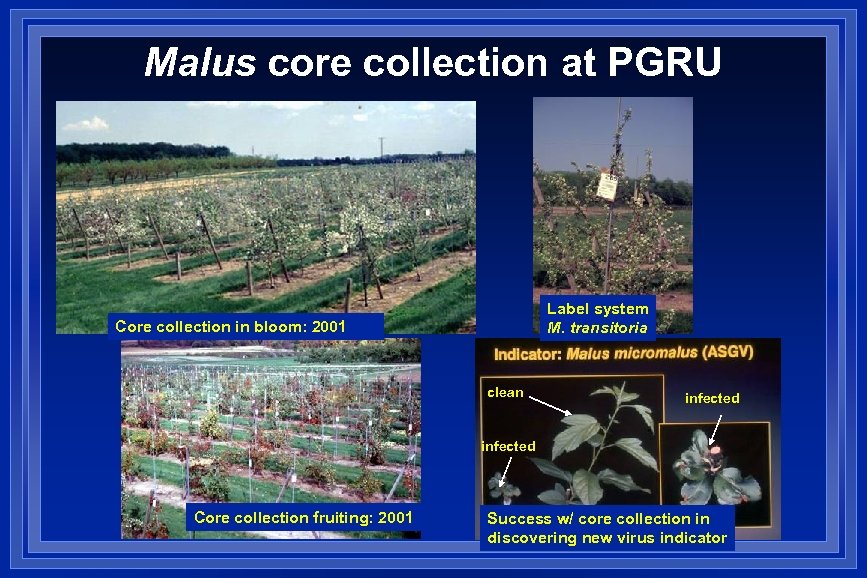 Malus core collection at PGRU

Core collection in bloom: 2001

Label system
M. transitoria

Core collection fruiting: 2001

Indicator: Malus micromalus (ASGV)

clean

infected

infected

Success w/ core collection in discovering new virus indicator